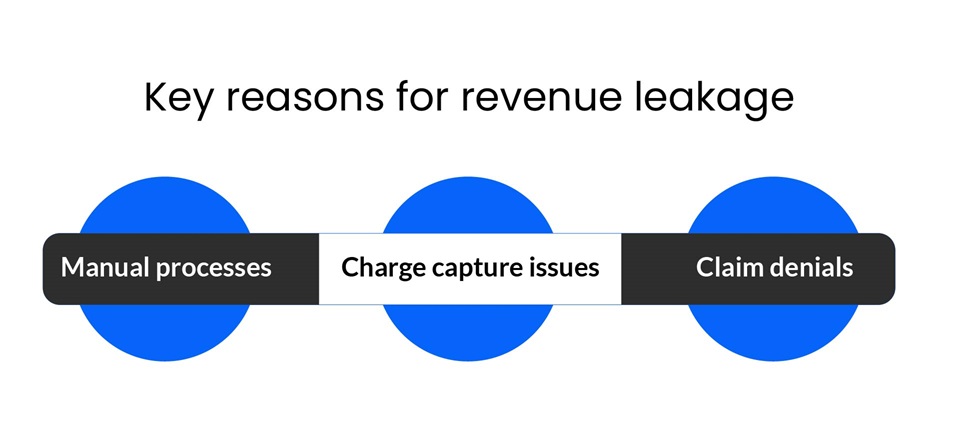 Key reasons for revenue leakage

Manual processes

Charge capture issues

Claim denials